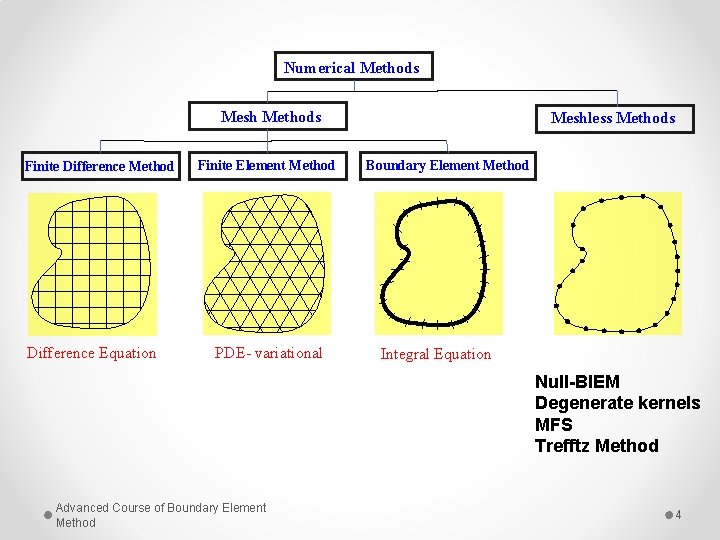 Numerical Methods

Mesh Methods

Meshless Methods

Finite Difference Method

Finite Element Method

Boundary Element Method

Difference Equation

PDE- variational

Integral Equation

Null-BIEM
Degenerate kernels
MFS
Trefftz Method

Advanced Course of Boundary Element Method

4